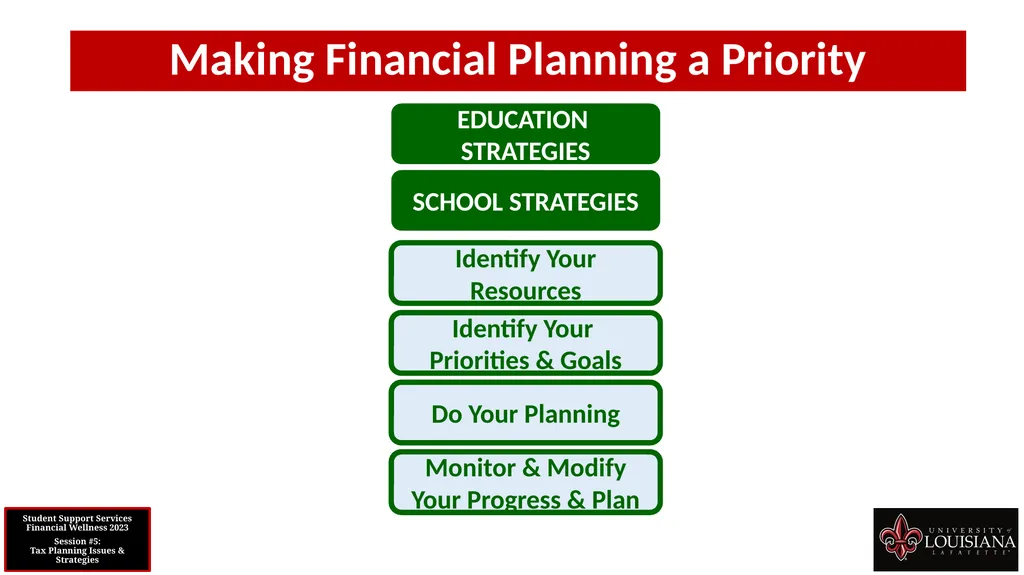 Making Financial Planning a Priority

EDUCATION STRATEGIES

SCHOOL STRATEGIES

Identify Your Resources

Identify Your Priorities & Goals

Do Your Planning

Monitor & Modify Your Progress & Plan

Student Support Services
Financial Wellness 2023
Session #5:
Tax Planning Issues & Strategies

UNIVERSITY of LOUISIANA LAFAYETTE